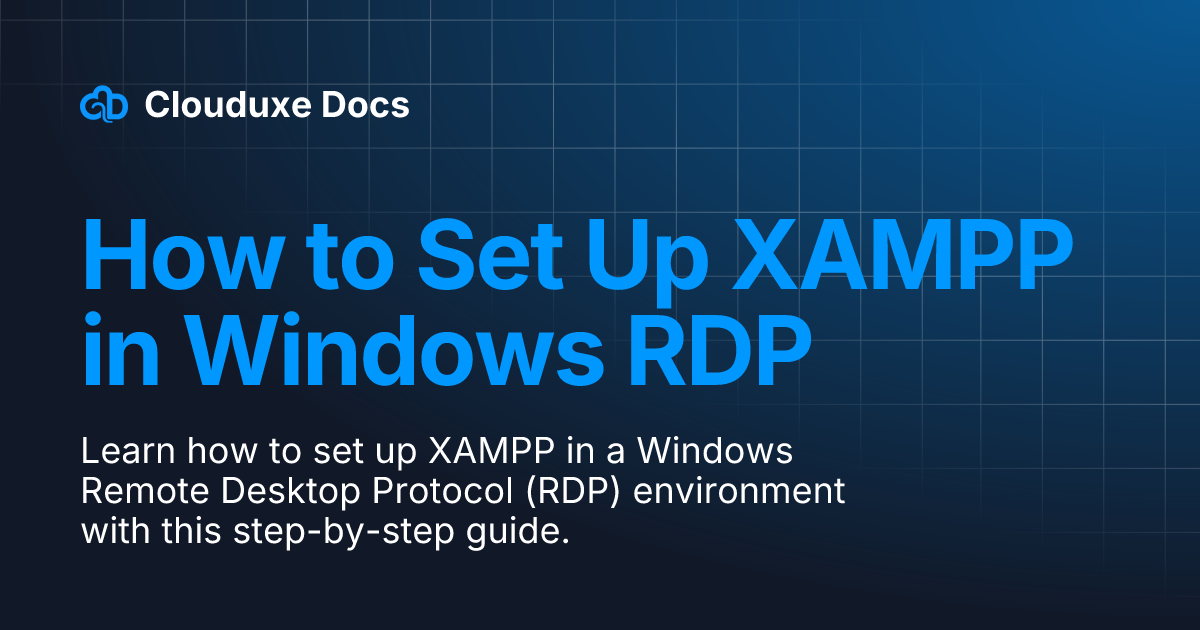 Clouduxe Docs

How to Set Up XAMPP in Windows RDP

Learn how to set up XAMPP in a Windows Remote Desktop Protocol (RDP) environment with this step-by-step guide.